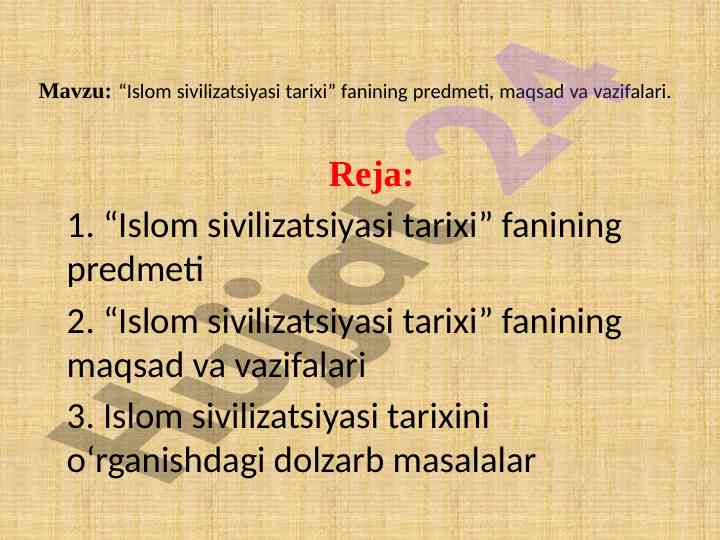 Mavzu: “Islom sivilizatsiyasi tarixi” fanining predmeti, maqsad va vazifalari.

Reja:

1. “Islom sivilizatsiyasi tarixi” fanining predmeti

2. “Islom sivilizatsiyasi tarixi” fanining maqsad va vazifalari

3. Islom sivilizatsiyasi tarixini o‘rganishdagi dolzarb masalalar

Hujjat24